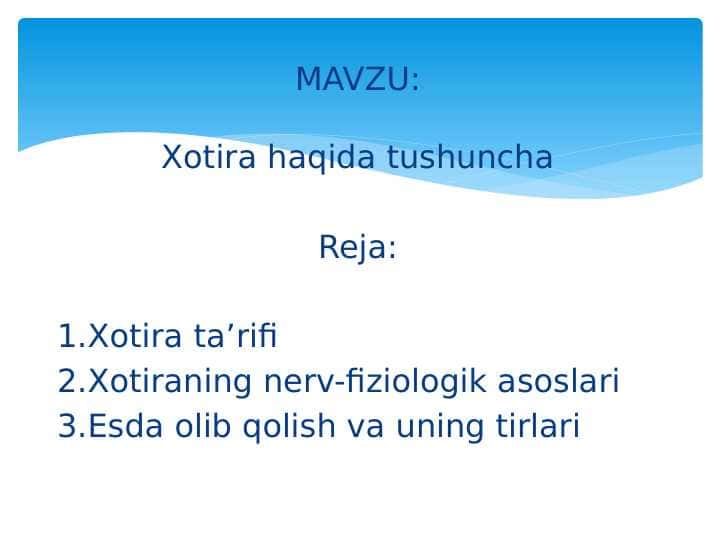 MAVZU:

Xotira haqida tushuncha

Reja:

1.Xotira ta’rifi
2.Xotiraning nerv-fiziologik asoslari
3.Esda olib qolish va uning tirlari